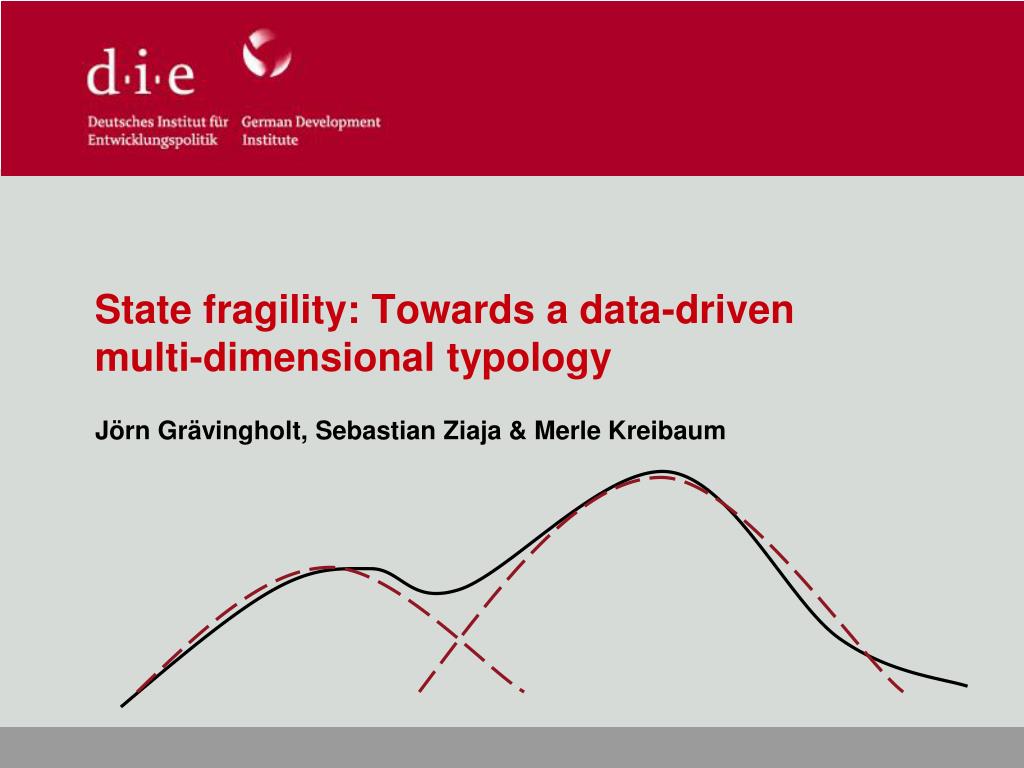 d·i·e

Deutsches Institut für Entwicklungspolitik

German Development Institute

State fragility: Towards a data-driven multi-dimensional typology

Jörn Grävingholt, Sebastian Ziaja & Merle Kreibaum